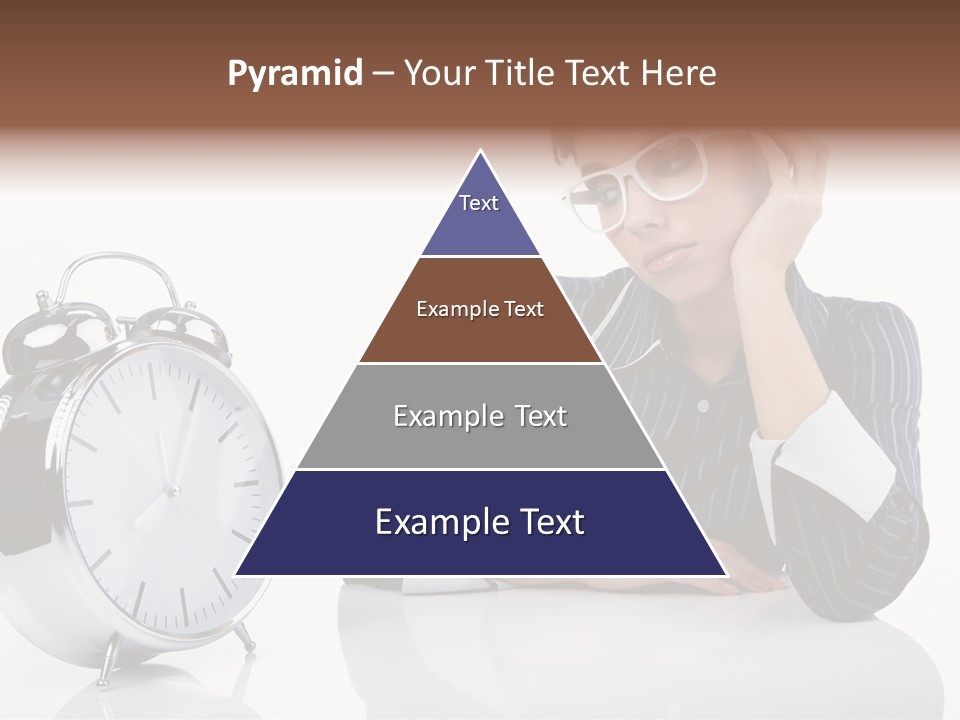 Pyramid – Your Title Text Here

Text

Example Text

Example Text

Example Text